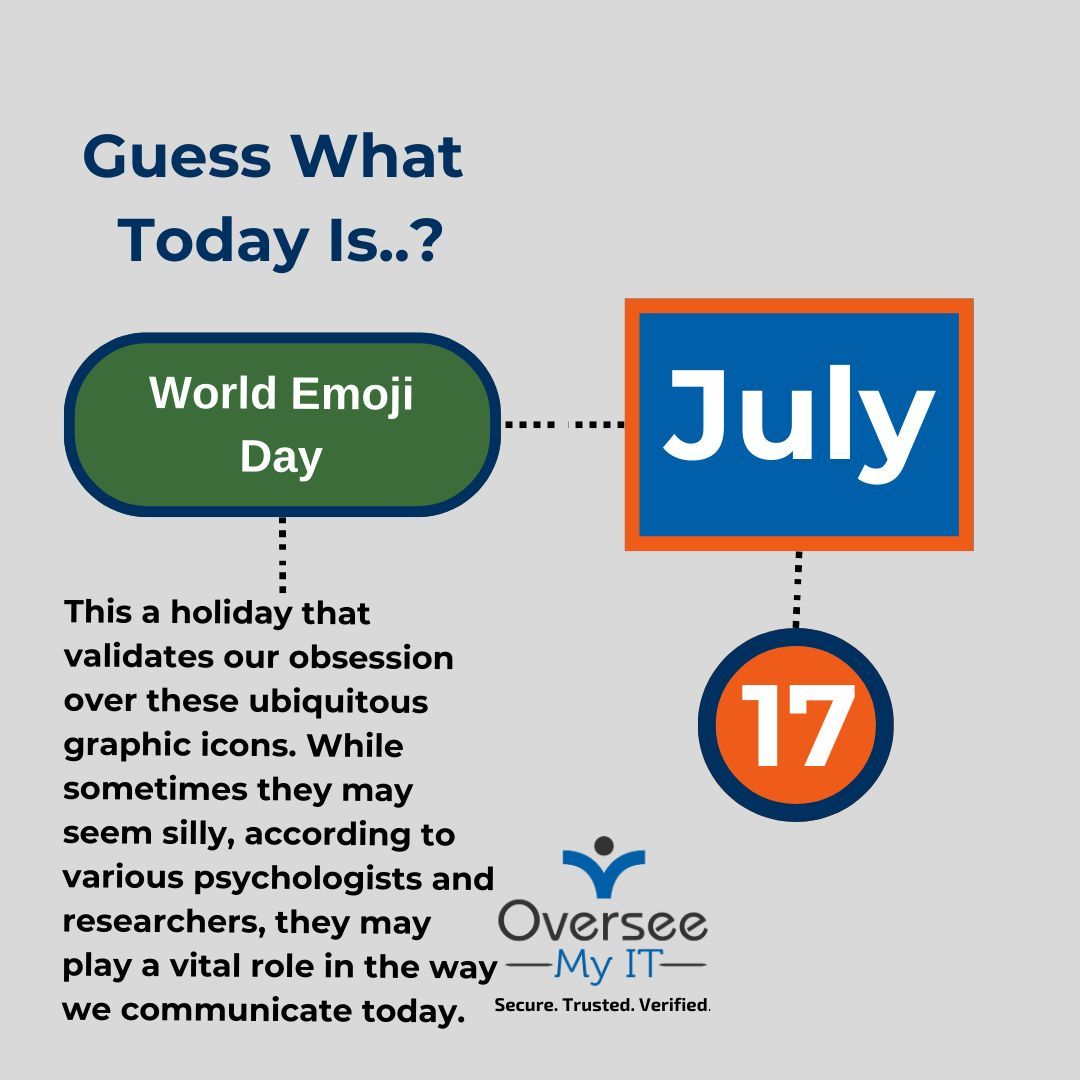 Guess What Today Is..?

World Emoji Day

July

17

This a holiday that validates our obsession over these ubiquitous graphic icons. While sometimes they may seem silly, according to various psychologists and researchers, they may play a vital role in the way we communicate today.

Oversee
My IT
Secure. Trusted. Verified.